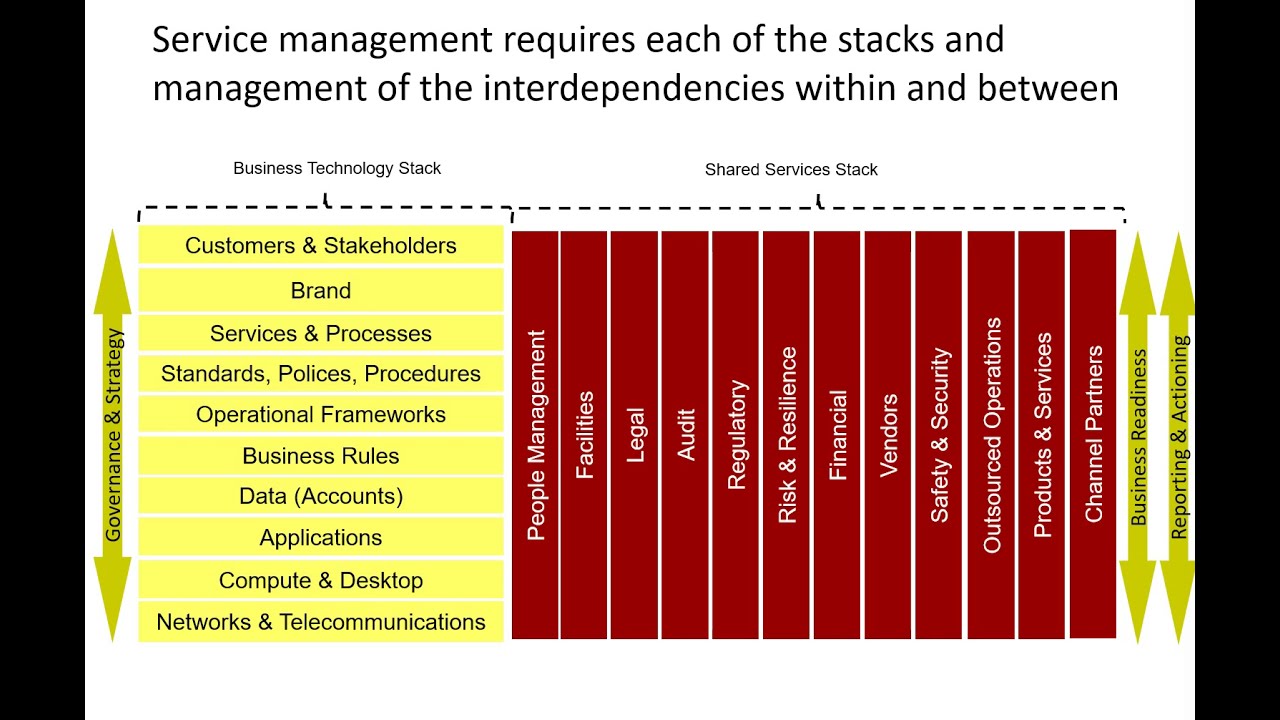 Service management requires each of the stacks and management of the interdependencies within and between

Business Technology Stack

Shared Services Stack

Governance & Strategy

Customers & Stakeholders
Brand
Services & Processes
Standards, Polices, Procedures
Operational Frameworks
Business Rules
Data (Accounts)
Applications
Compute & Desktop
Networks & Telecommunications

People Management
Facilities
Legal
Audit
Regulatory
Risk & Resilience
Financial
Vendors
Safety & Security
Outsourced Operations
Products & Services
Channel Partners

Business Readiness
Reporting & Actioning